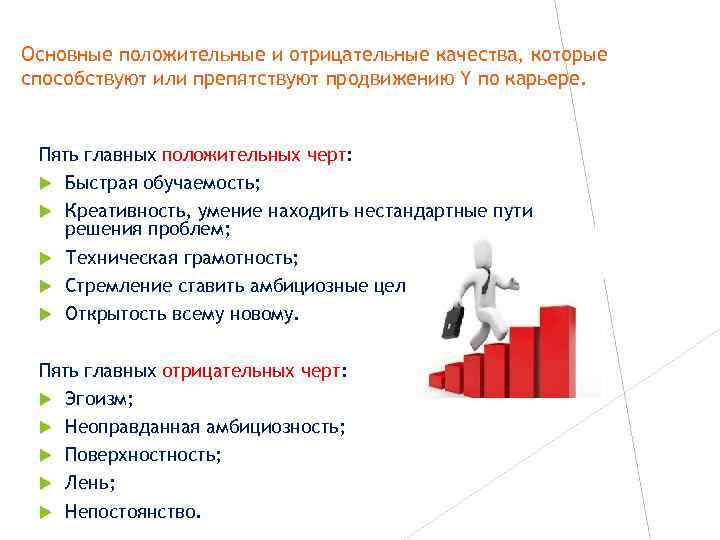 Основные положительные и отрицательные качества, которые способствуют или препятствуют продвижению Y по карьере.

Пять главных положительных черт:

Быстрая обучаемость;

Креативность, умение находить нестандартные пути решения проблем;

Техническая грамотность;

Стремление ставить амбициозные цел

Открытость всему новому.

Пять главных отрицательных черт:

Эгоизм;

Неоправданная амбициозность;

Поверхностность;

Лень;

Непостоянство.